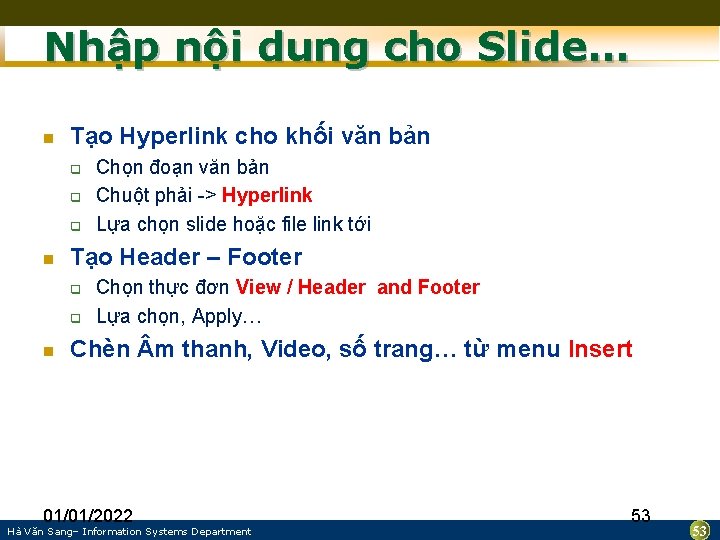 Nhập nội dung cho Slide…

Tạo Hyperlink cho khối văn bản
Chọn đoạn văn bản
Chuột phải -> Hyperlink
Lựa chọn slide hoặc file link tới

Tạo Header – Footer
Chọn thực đơn View / Header and Footer
Lựa chọn, Apply…

Chèn Âm thanh, Video, số trang… từ menu Insert

01/01/2022

53

Hà Văn Sang– Information Systems Department

53